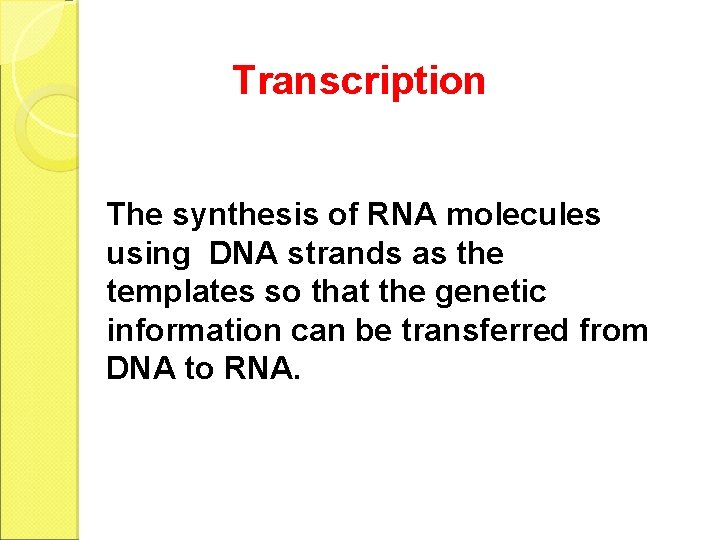 Transcription

The synthesis of RNA molecules using DNA strands as the templates so that the genetic information can be transferred from DNA to RNA.